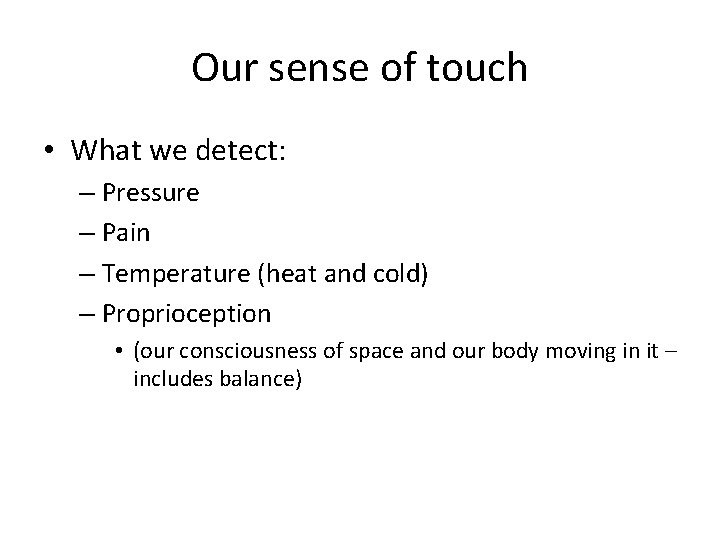 Our sense of touch

• What we detect:
– Pressure
– Pain
– Temperature (heat and cold)
– Proprioception
• (our consciousness of space and our body moving in it – includes balance)